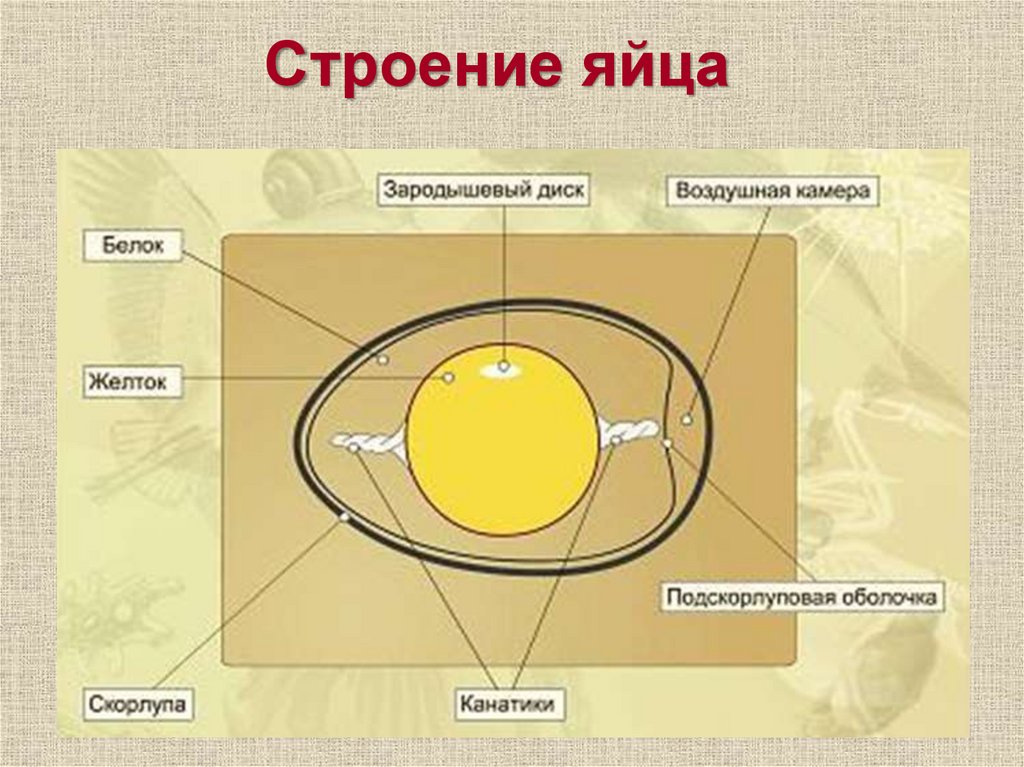 Строение яйца

Зародышевый диск

Воздушная камера

Белок

Желток

Подскорлуповая оболочка

Скорлупа

Канатики